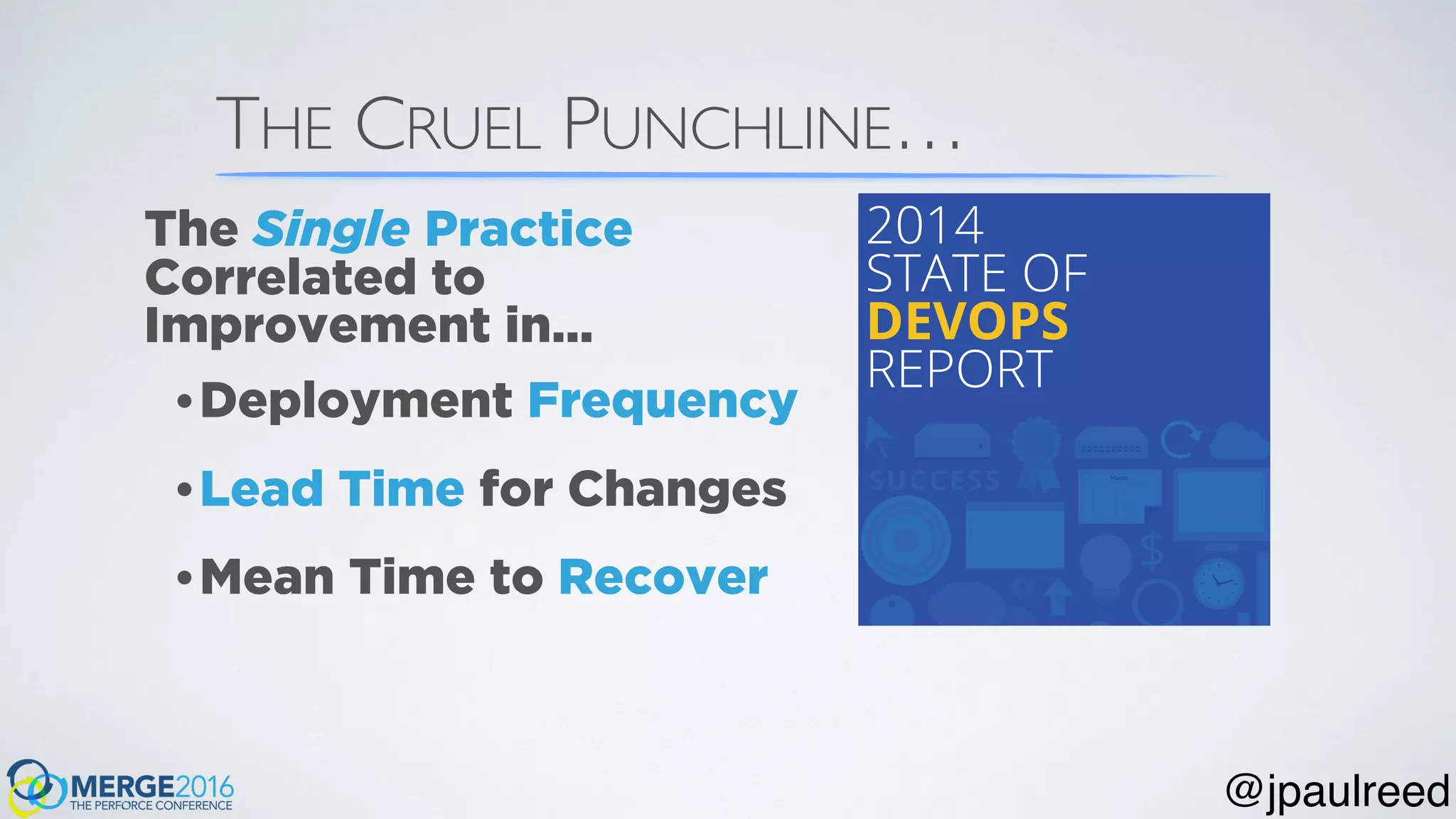 THE CRUEL PUNCHLINE…

The Single Practice Correlated to Improvement in…

• Deployment Frequency

• Lead Time for Changes

• Mean Time to Recover

2014 STATE OF DEVOPS REPORT

SUCCESS

MERGE2016
THE PERFORCE CONFERENCE

@jpaulreed